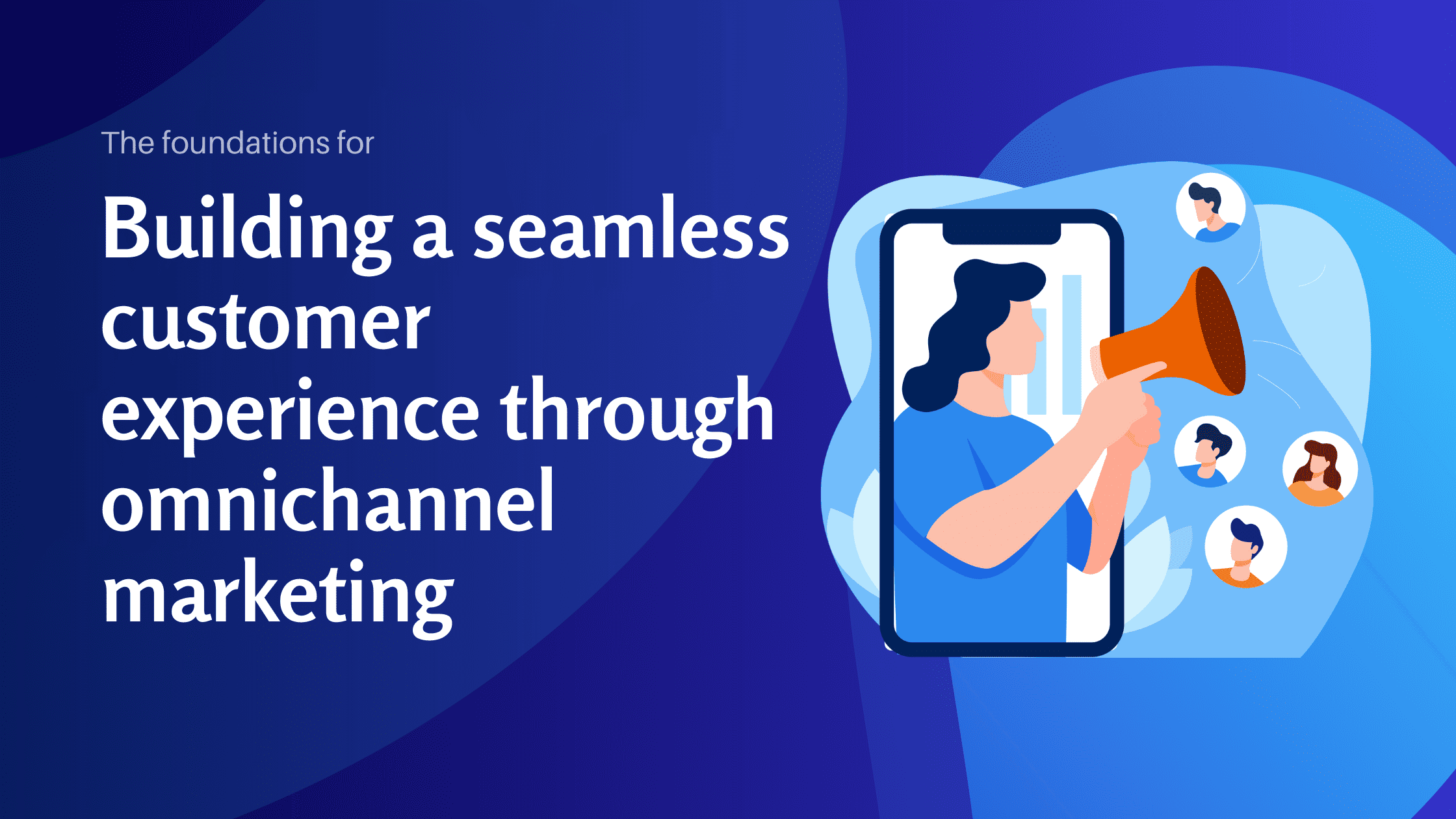 The foundations for

Building a seamless customer experience through omnichannel marketing